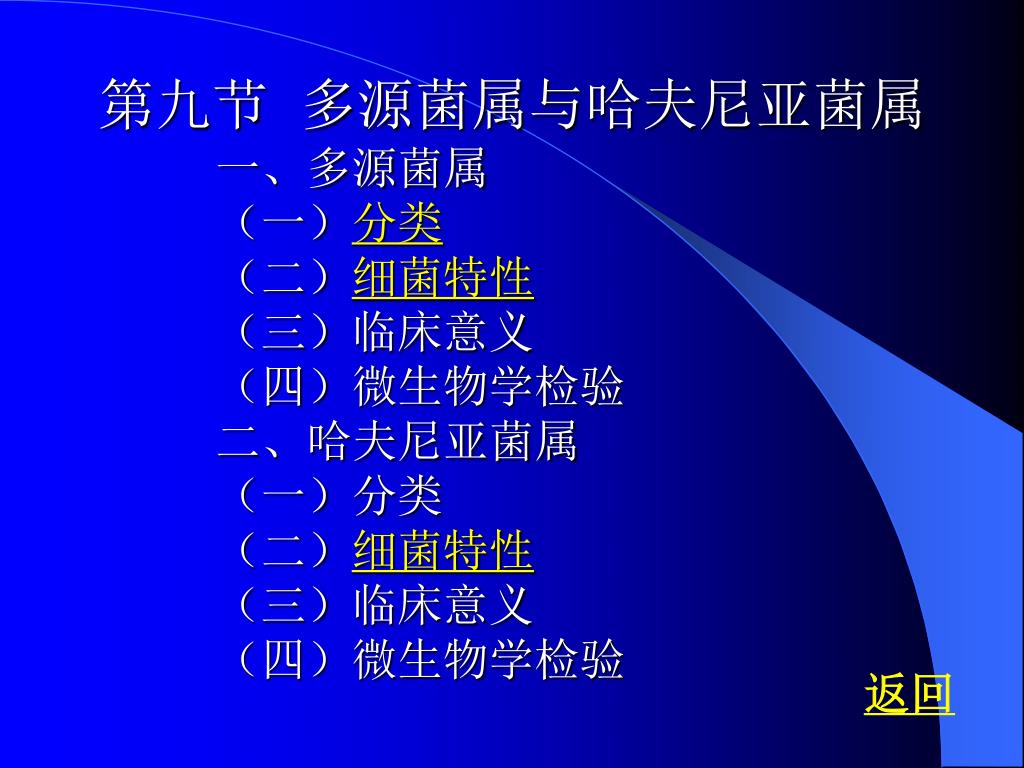 第九节 多源菌属与哈夫尼亚菌属

一、多源菌属
（一）分类
（二）细菌特性
（三）临床意义
（四）微生物学检验
二、哈夫尼亚菌属
（一）分类
（二）细菌特性
（三）临床意义
（四）微生物学检验

返回